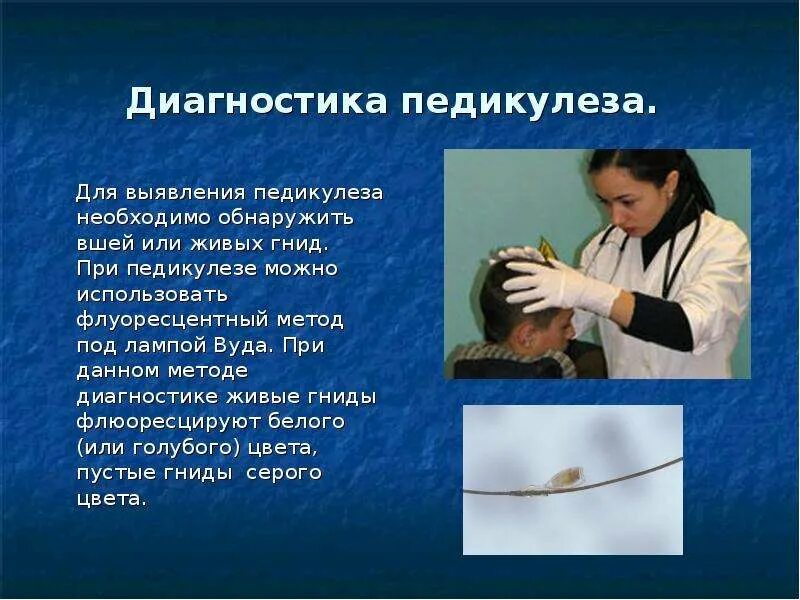 Диагностика педикулеза.

Для выявления педикулеза необходимо обнаружить вшей или живых гнид. При педикулезе можно использовать флуоресцентный метод под лампой Вуда. При данном методе диагностике живые гниды флюоресцируют белого (или голубого) цвета, пустые гниды серого цвета.